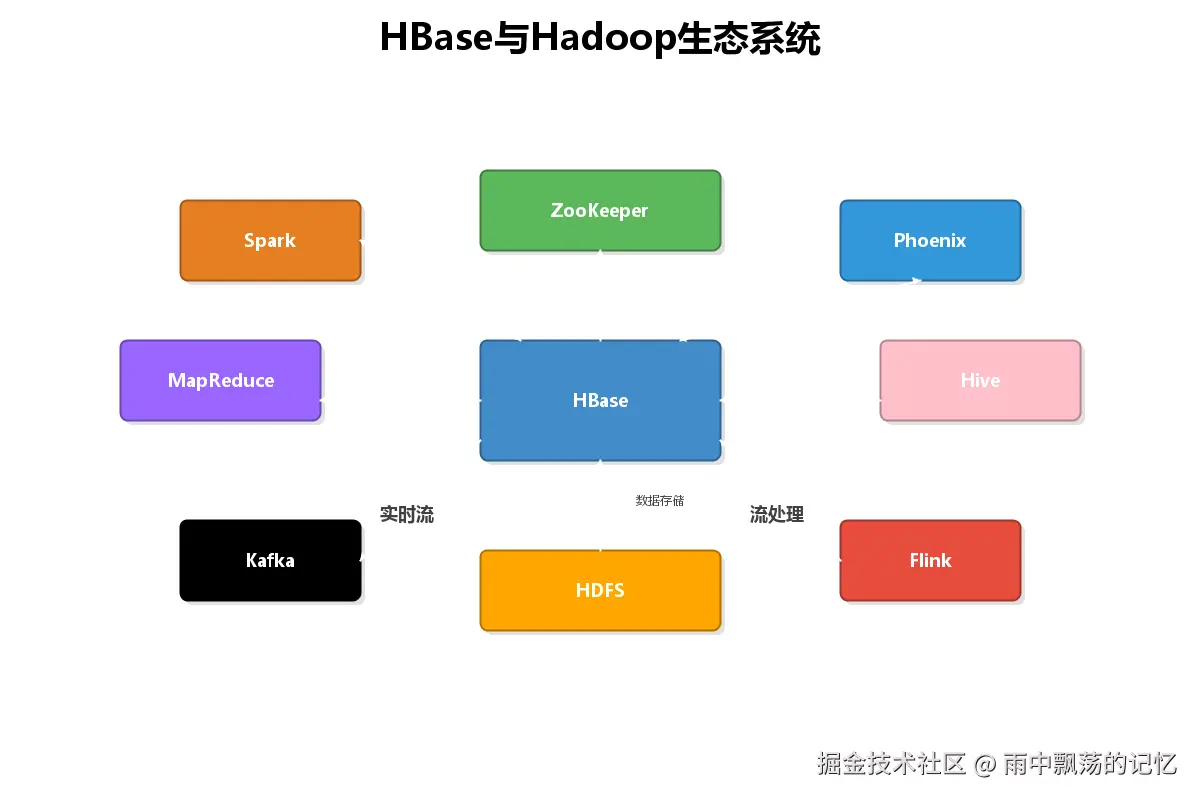 HBase与Hadoop生态系统

ZooKeeper

Spark

Phoenix

MapReduce

HBase

Hive

实时流

数据存储

流处理

Kafka

HDFS

Flink

掘金技术社区 @ 雨中飘荡的记忆